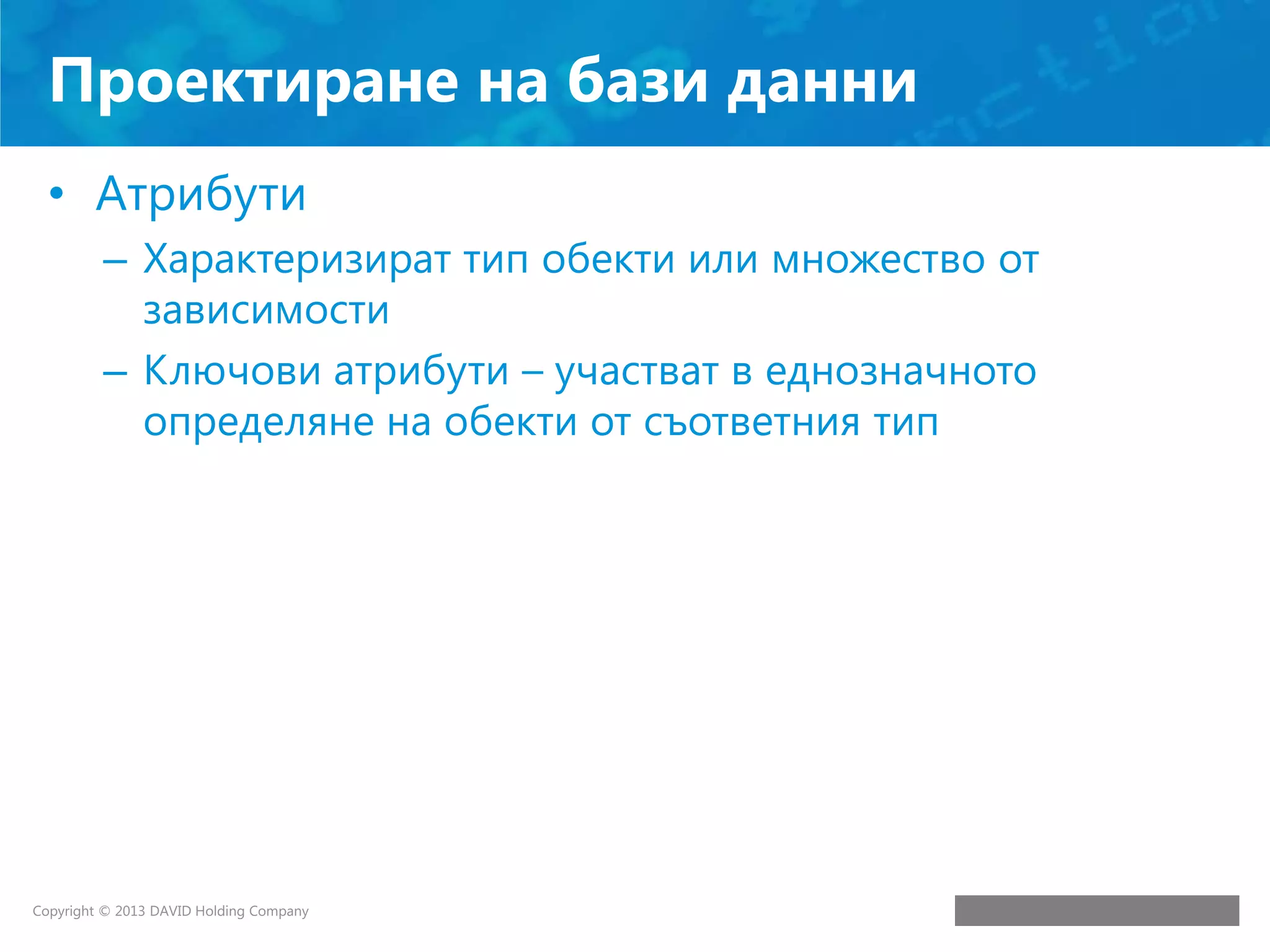 Проектиране на бази данни

• Атрибути
  – Характеризират тип обекти или множество от зависимости
  – Ключови атрибути – участват в еднозначното определяне на обекти от съответния тип

Copyright © 2013 DAVID Holding Company